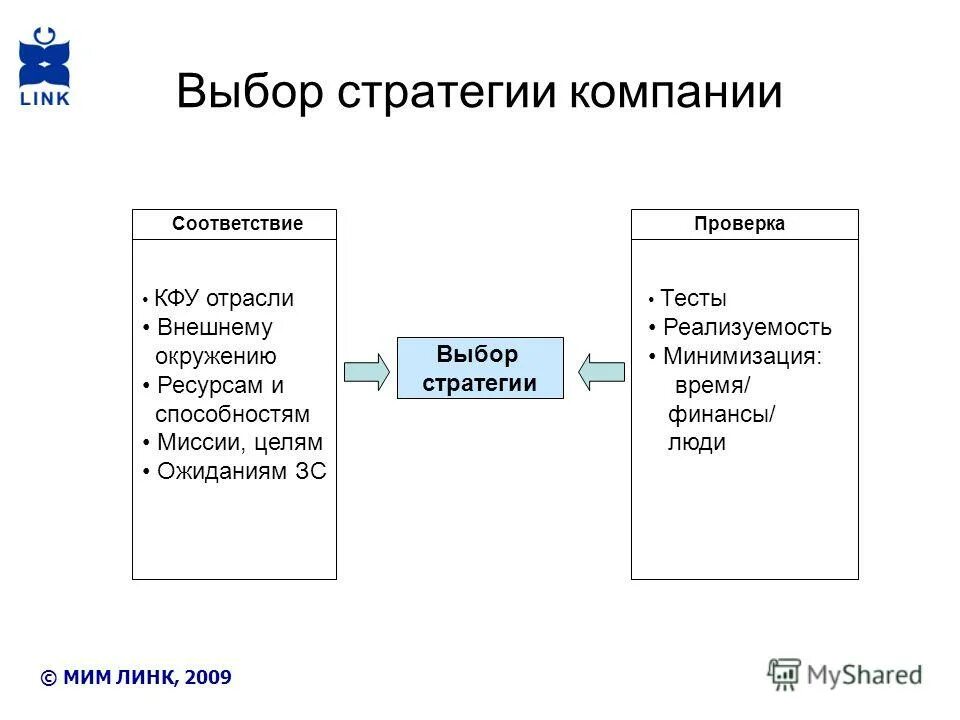 LINK

Выбор стратегии компании

Соответствие

• КФУ отрасли
• Внешнему окружению
• Ресурсам и способностям
• Миссии, целям
• Ожиданиям ЗС

Выбор стратегии

Проверка

• Тесты
• Реализуемость
• Минимизация: время/ финансы/ люди

© МИМ ЛИНК, 2009

MyShared